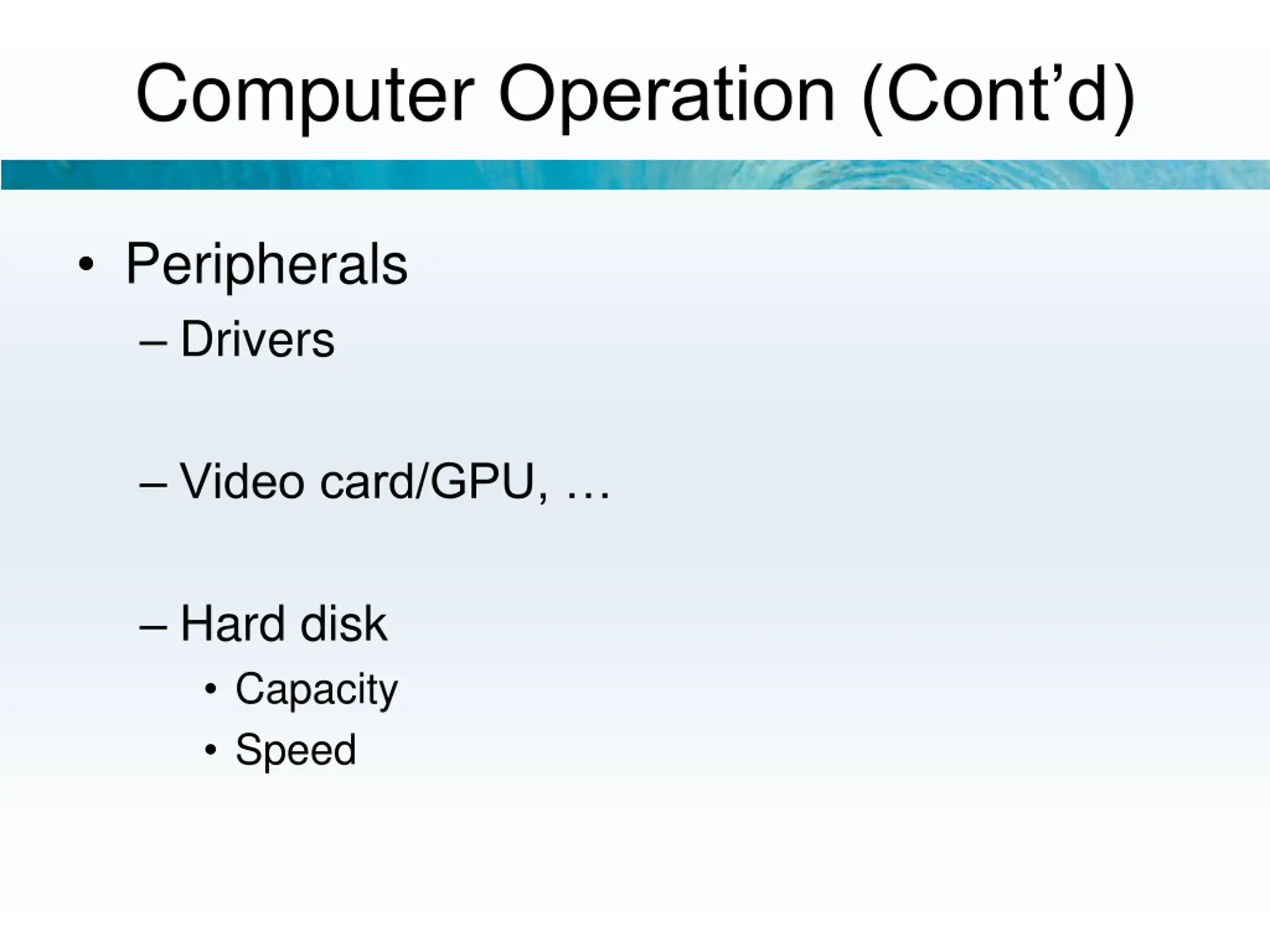 Computer Operation (Cont’d)

• Peripherals
– Drivers

– Video card/GPU, …

– Hard disk
• Capacity
• Speed